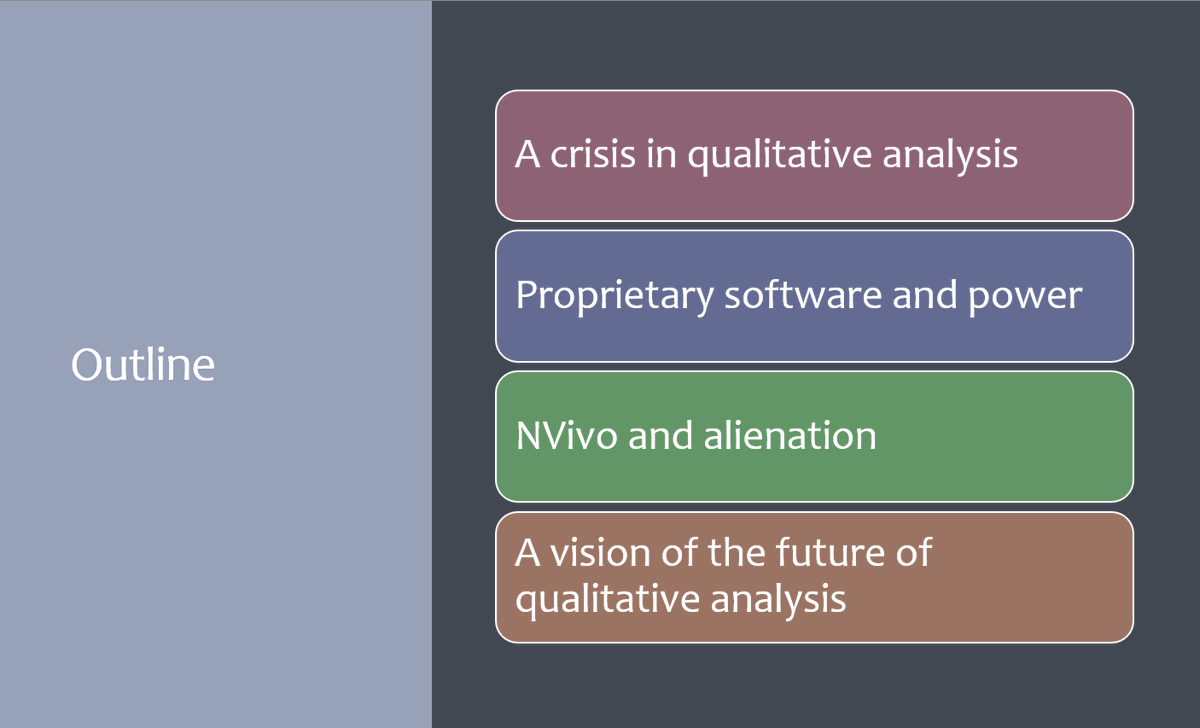 Outline

A crisis in qualitative analysis

Proprietary software and power

NVivo and alienation

A vision of the future of qualitative analysis